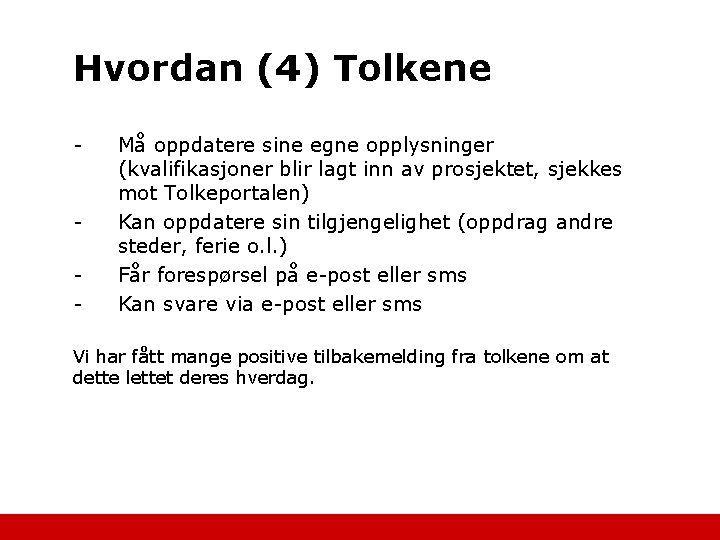 Hvordan (4) Tolkene

- Må oppdatere sine egne opplysninger (kvalifikasjoner blir lagt inn av prosjektet, sjekkes mot Tolkeportalen)
- Kan oppdatere sin tilgjengelighet (oppdrag andre steder, ferie o.l.)
- Får forespørsel på e-post eller sms
- Kan svare via e-post eller sms

Vi har fått mange positive tilbakemelding fra tolkene om at dette lettet deres hverdag.